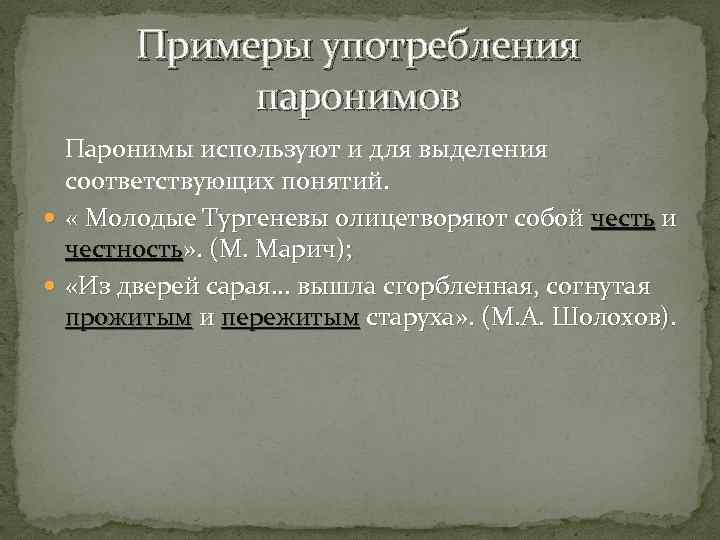 Примеры употребления паронимов

Паронимы используют и для выделения соответствующих понятий.

« Молодые Тургеневы олицетворяют собой честь и честность». (М. Марич);

«Из дверей сарая… вышла сгорбленная, согнутая прожитым и пережитым старуха». (М.А. Шолохов).